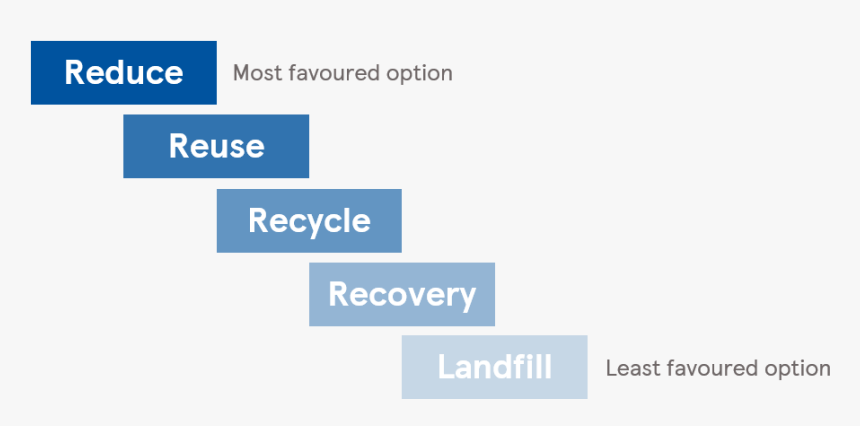 Reduce Most favoured option

Reuse

Recycle

Recovery

Landfill Least favoured option